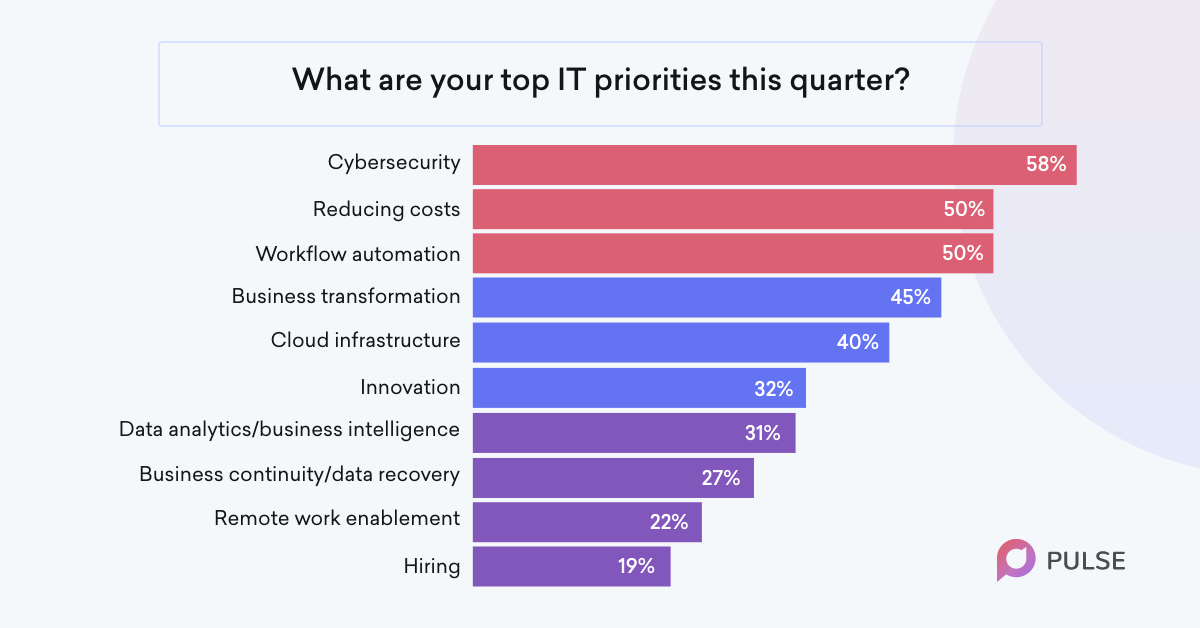 What are your top IT priorities this quarter?

Cybersecurity 58%
Reducing costs 50%
Workflow automation 50%
Business transformation 45%
Cloud infrastructure 40%
Innovation 32%
Data analytics/business intelligence 31%
Business continuity/data recovery 27%
Remote work enablement 22%
Hiring 19%

PULSE